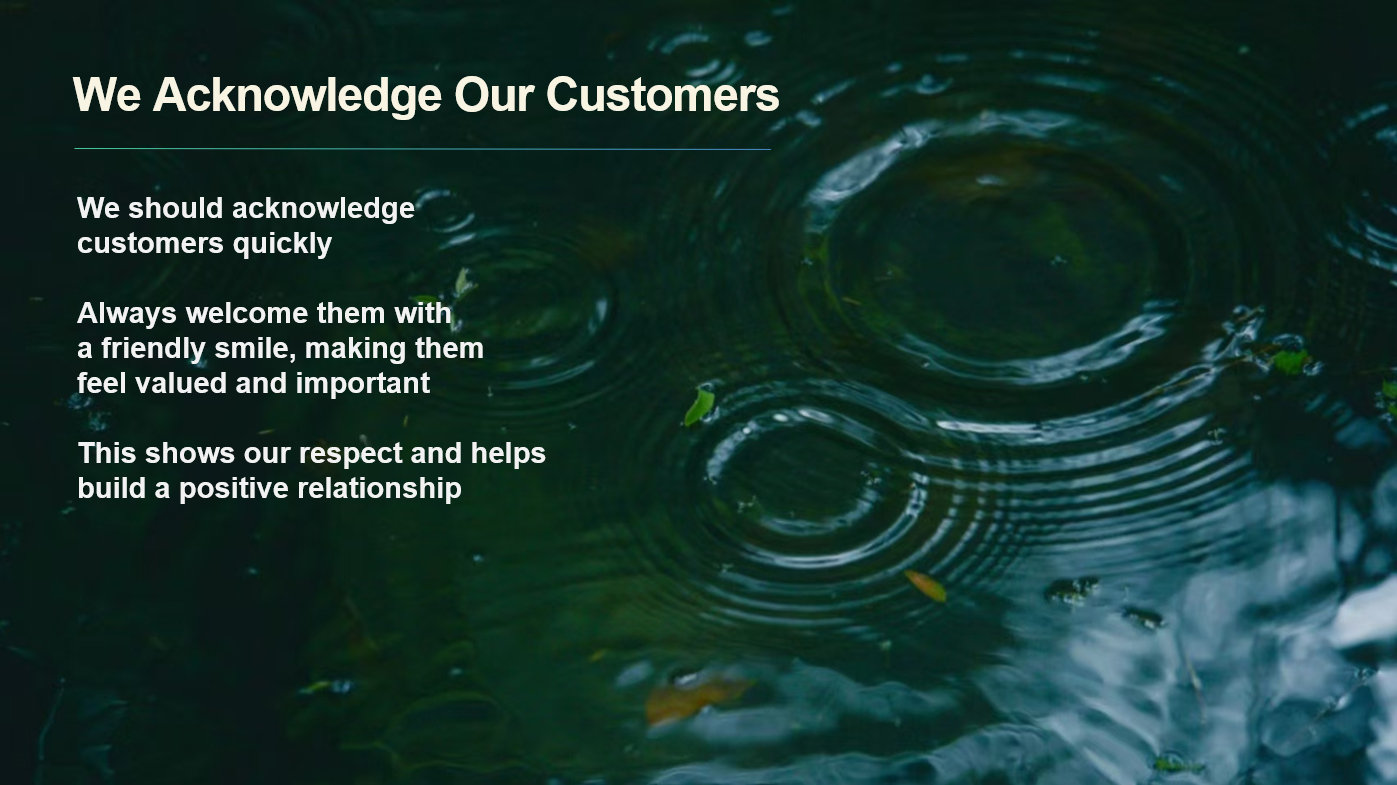 We Acknowledge Our Customers

We should acknowledge customers quickly

Always welcome them with a friendly smile, making them feel valued and important

This shows our respect and helps build a positive relationship